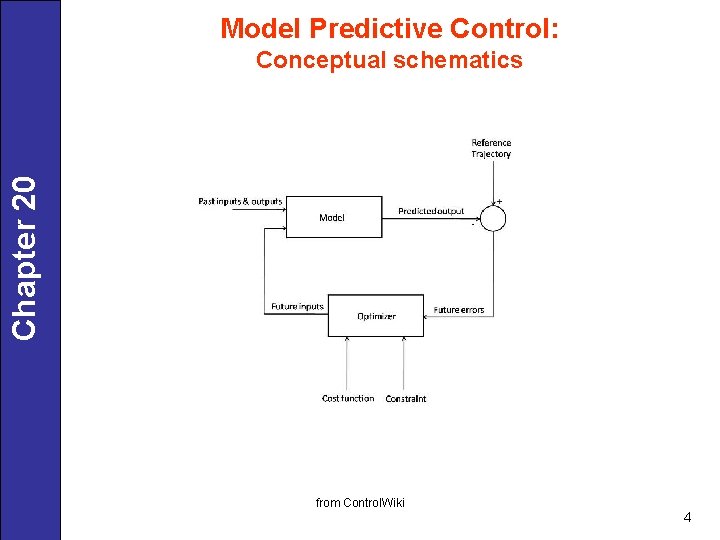 Chapter 20

Model Predictive Control:
Conceptual schematics

Reference Trajectory

Past inputs & outputs

Model

Predicted output

+

-

Future inputs

Optimizer

Future errors

Cost function

Constraint

from ControlWiki

4